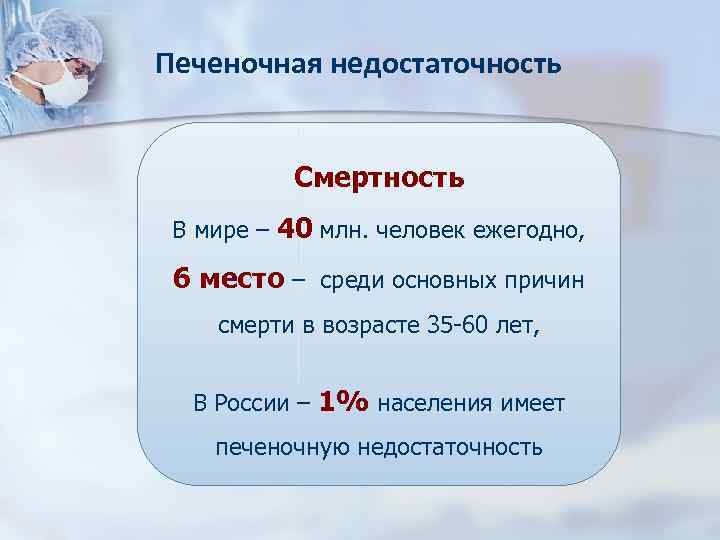 Печеночная недостаточность

Смертность

В мире – 40 млн. человек ежегодно,

6 место – среди основных причин смерти в возрасте 35-60 лет,

В России – 1% населения имеет печеночную недостаточность